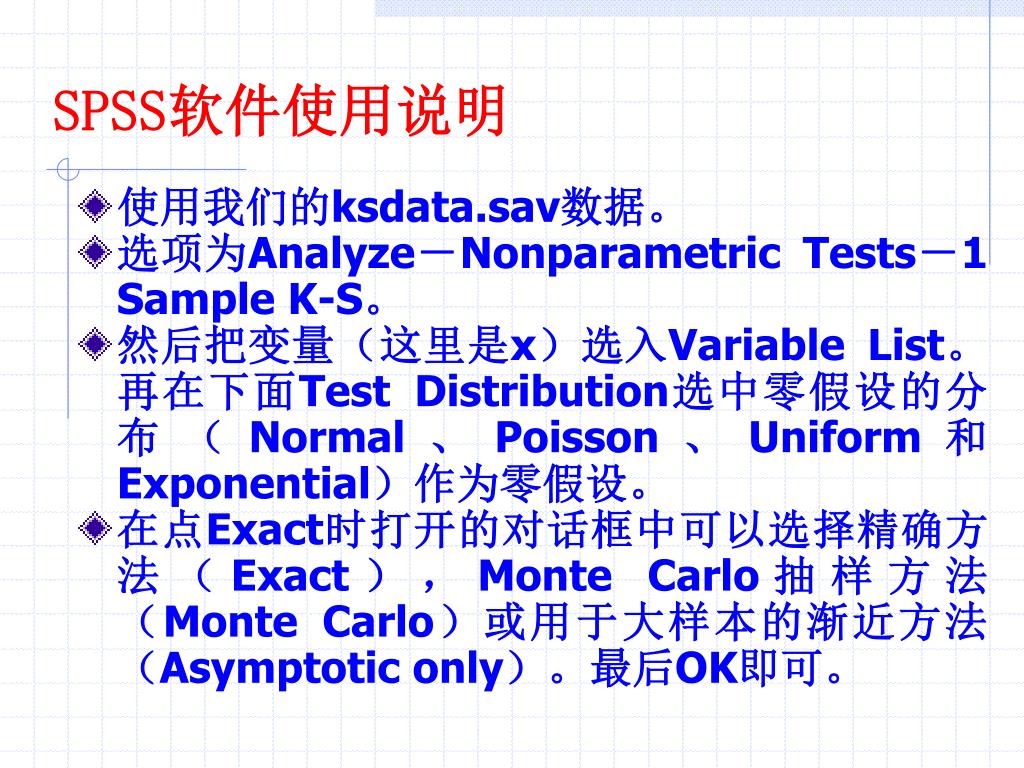 SPSS软件使用说明

使用我们的ksdata.sav数据。

选项为Analyze－Nonparametric Tests－1 Sample K-S。

然后把变量（这里是x）选入Variable List。再在下面Test Distribution选中零假设的分布（Normal、Poisson、Uniform和Exponential）作为零假设。

在点Exact时打开的对话框中可以选择精确方法（Exact），Monte Carlo抽样方法（Monte Carlo）或用于大样本的渐近方法（Asymptotic only）。最后OK即可。